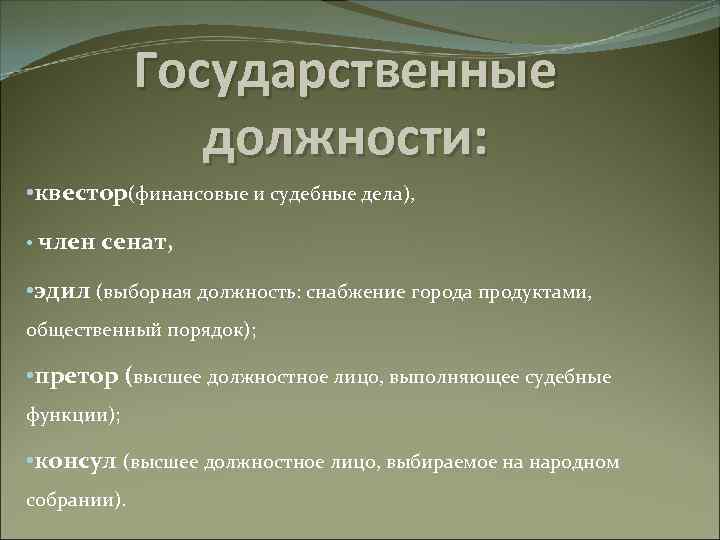 Государственные должности:

•квестор(финансовые и судебные дела),

• член сенат,

•эдил (выборная должность: снабжение города продуктами, общественный порядок);

•претор (высшее должностное лицо, выполняющее судебные функции);

•консул (высшее должностное лицо, выбираемое на народном собрании).